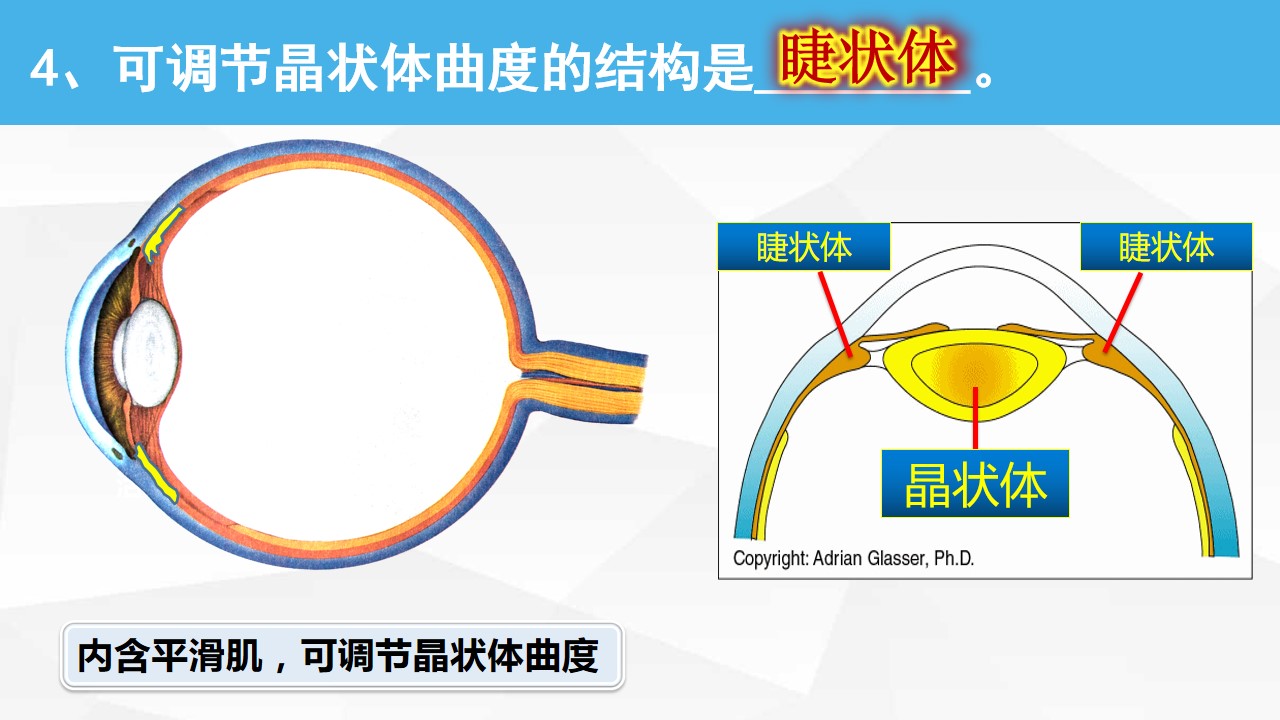 4、可调节晶状体曲度的结构是睫状体。

睫状体

睫状体

晶状体

Copyright: Adrian Glasser, Ph.D.

内含平滑肌，可调节晶状体曲度